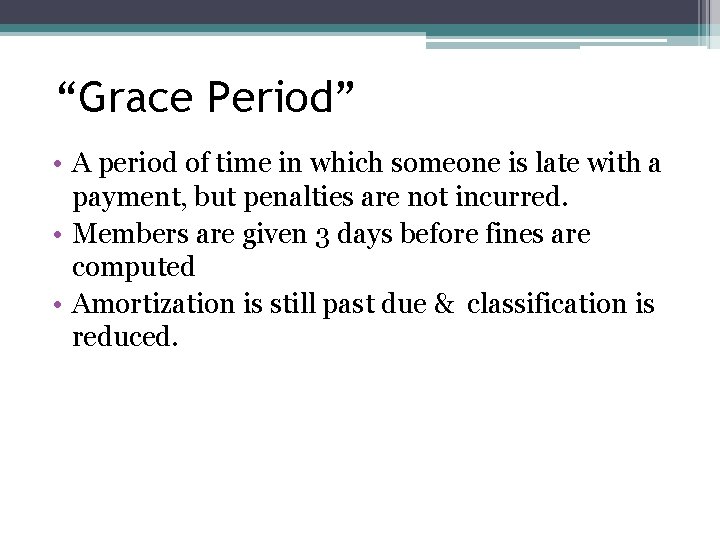 “Grace Period”

• A period of time in which someone is late with a payment, but penalties are not incurred.
• Members are given 3 days before fines are computed
• Amortization is still past due & classification is reduced.